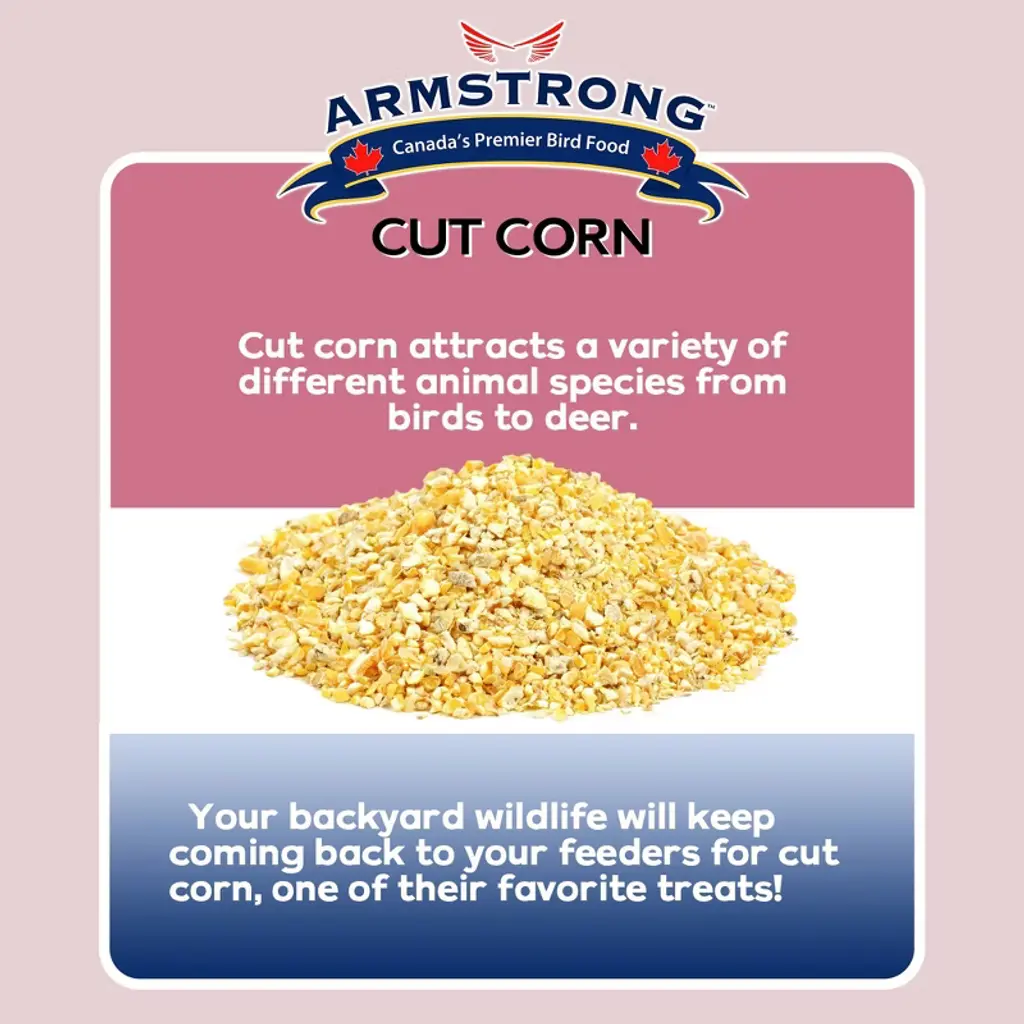 ARMSTRONG™

Canada's Premier Bird Food

CUT CORN

Cut corn attracts a variety of different animal species from birds to deer.

Your backyard wildlife will keep coming back to your feeders for cut corn, one of their favorite treats!